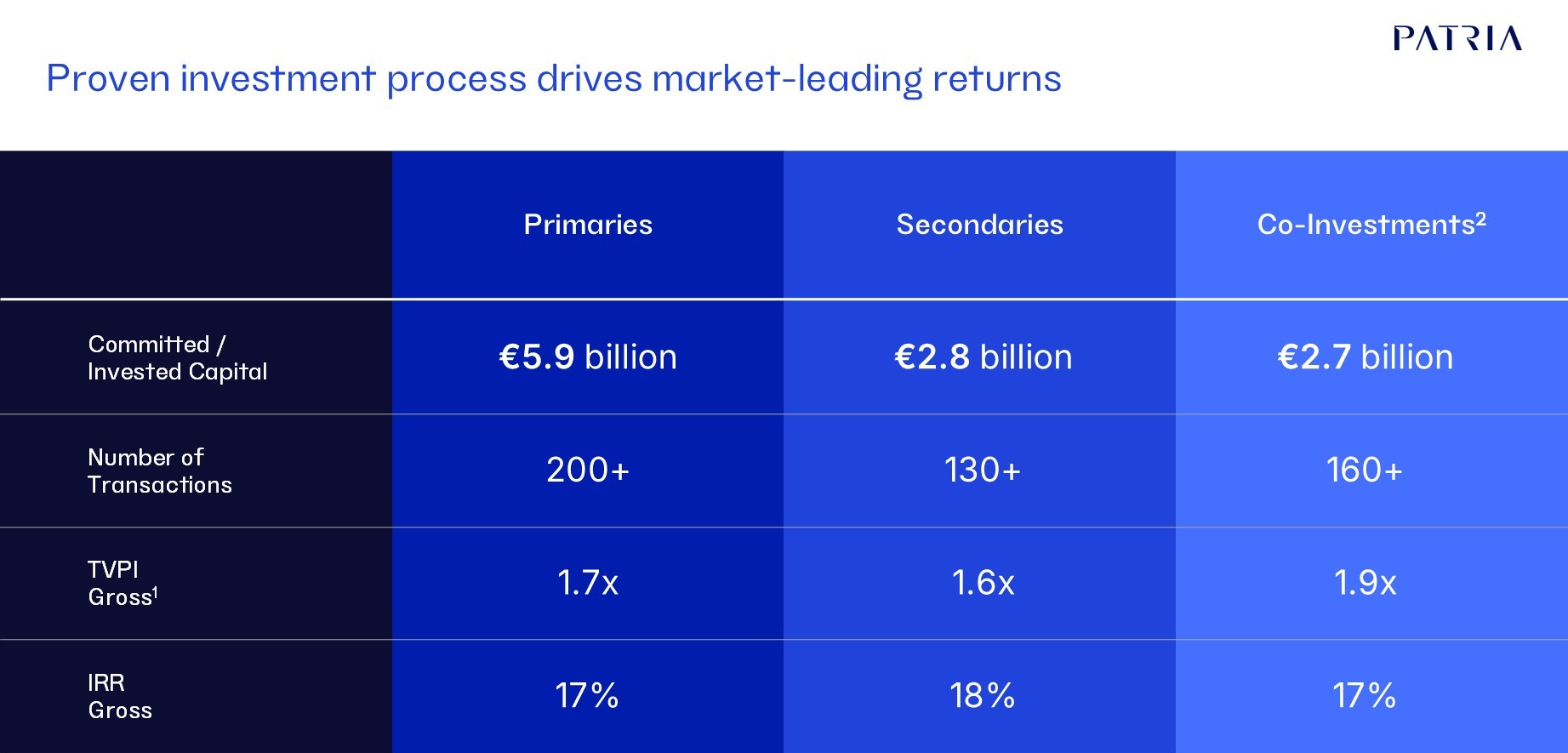 PATRIA

Proven investment process drives market-leading returns

| | Primaries | Secondaries | Co-Investments$^2$ |
|---|---|---|---|
| Committed / Invested Capital | €5.9 billion | €2.8 billion | €2.7 billion |
| Number of Transactions | 200+ | 130+ | 160+ |
| TVPI Gross$^1$ | 1.7x | 1.6x | 1.9x |
| IRR Gross | 17% | 18% | 17% |